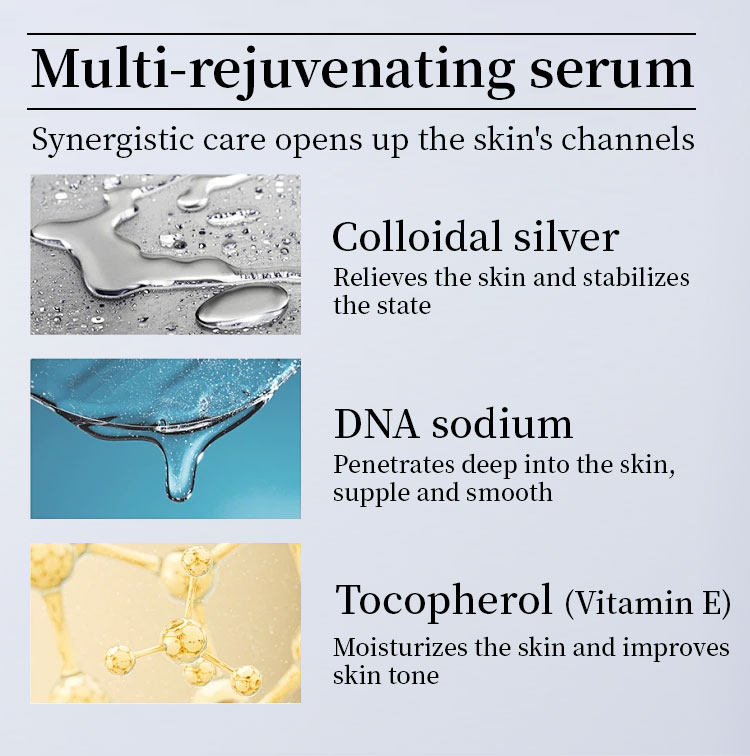 Multi-rejuvenating serum

Synergistic care opens up the skin's channels

Colloidal silver
Relieves the skin and stabilizes the state

DNA sodium
Penetrates deep into the skin, supple and smooth

Tocopherol (Vitamin E)
Moisturizes the skin and improves skin tone